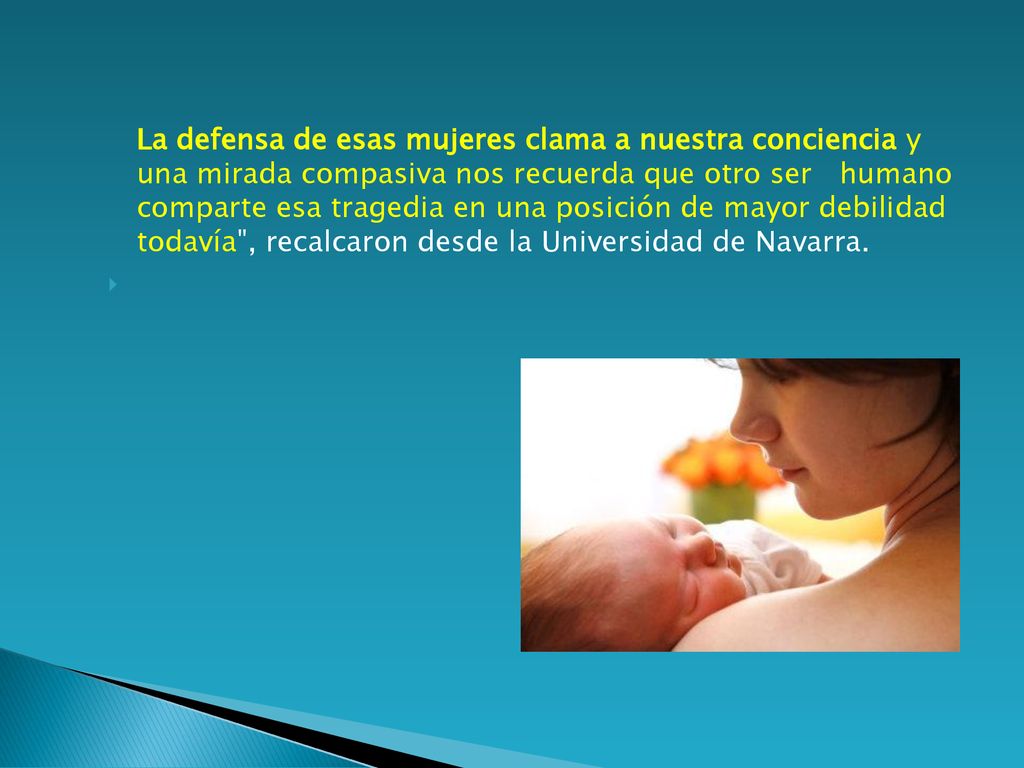 La defensa de esas mujeres clama a nuestra conciencia y una mirada compasiva nos recuerda que otro ser humano comparte esa tragedia en una posición de mayor debilidad todavía", recalcaron desde la Universidad de Navarra.